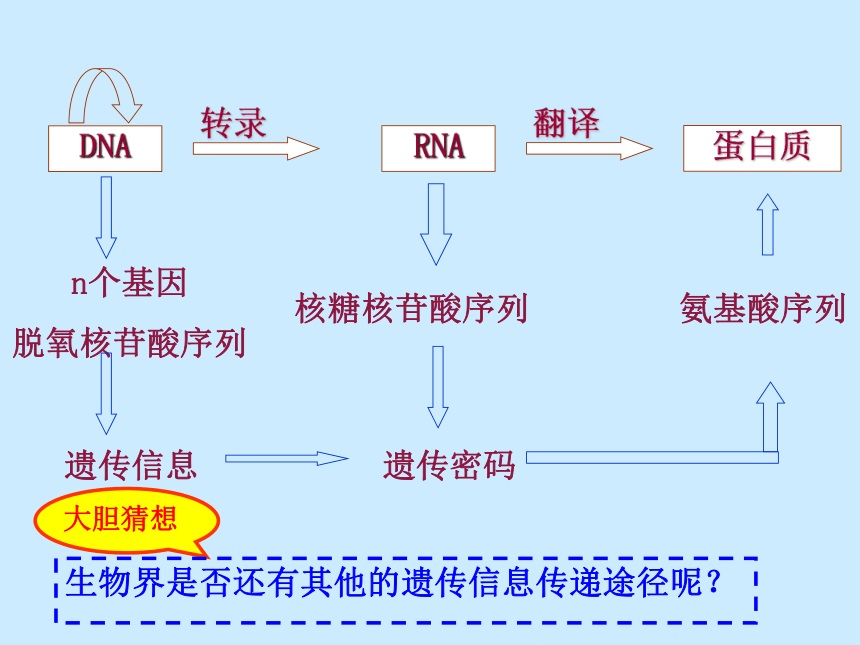 DNA
转录
RNA
翻译
蛋白质

n个基因
脱氧核苷酸序列
核糖核苷酸序列
氨基酸序列

遗传信息
遗传密码

大胆猜想

生物界是否还有其他的遗传信息传递途径呢？